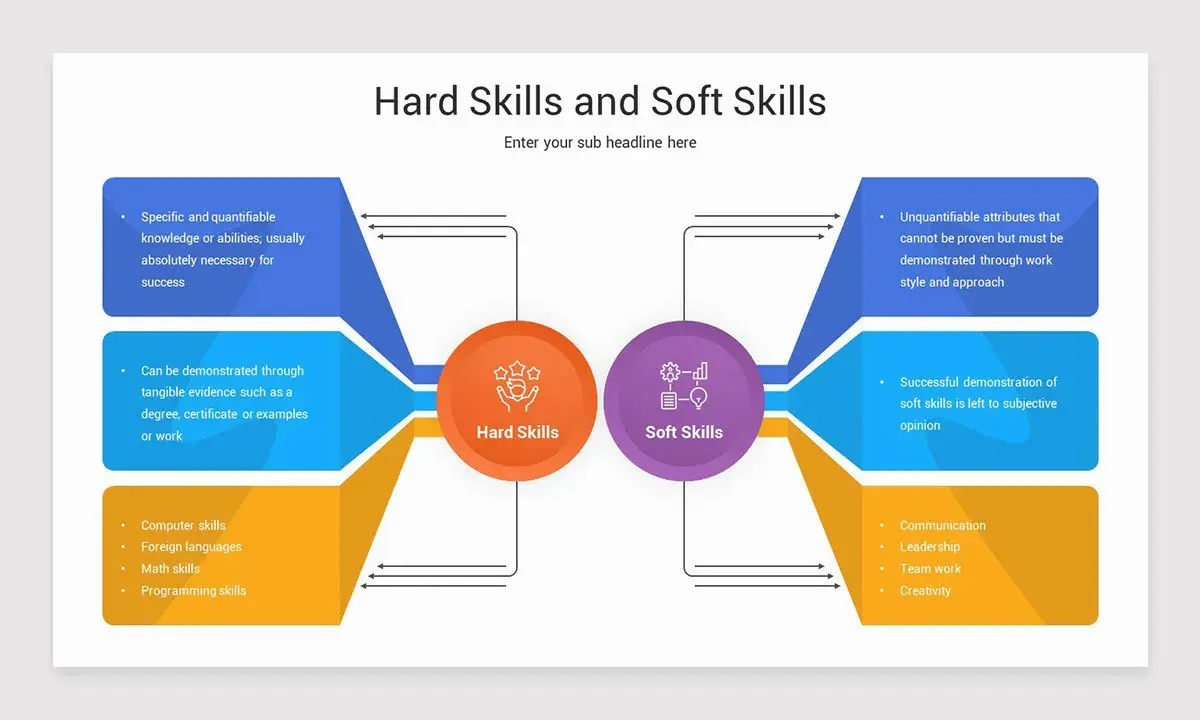 Hard Skills and Soft Skills

Enter your sub headline here

• Specific and quantifiable knowledge or abilities, usually absolutely necessary for success

• Can be demonstrated through tangible evidence such as a degree, certificate or examples or work

• Computer skills
• Foreign languages
• Math skills
• Programming skills

Hard Skills

Soft Skills

• Unquantifiable attributes that cannot be proven but must be demonstrated through work style and approach

• Successful demonstration of soft skills is left to subjective opinion

• Communication
• Leadership
• Team work
• Creativity